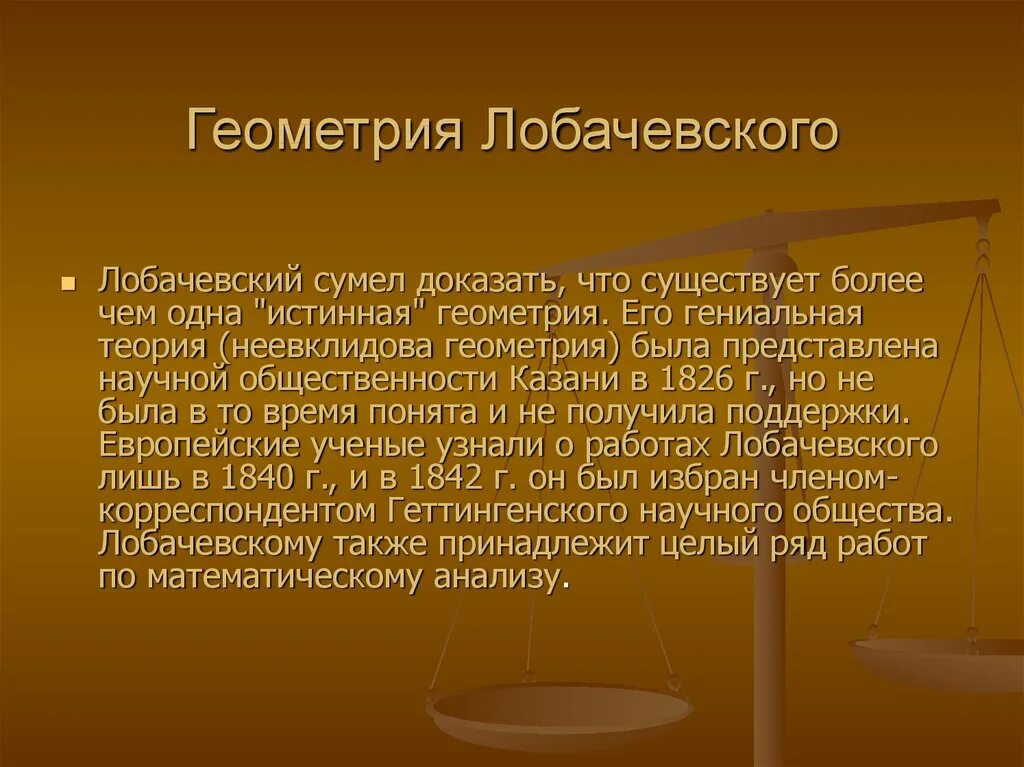 Геометрия Лобачевского

Лобачевский сумел доказать, что существует более чем одна "истинная" геометрия. Его гениальная теория (неевклидова геометрия) была представлена научной общественности Казани в 1826 г., но не была в то время понята и не получила поддержки. Европейские ученые узнали о работах Лобачевского лишь в 1840 г., и в 1842 г. он был избран членом-корреспондентом Геттингенского научного общества. Лобачевскому также принадлежит целый ряд работ по математическому анализу.